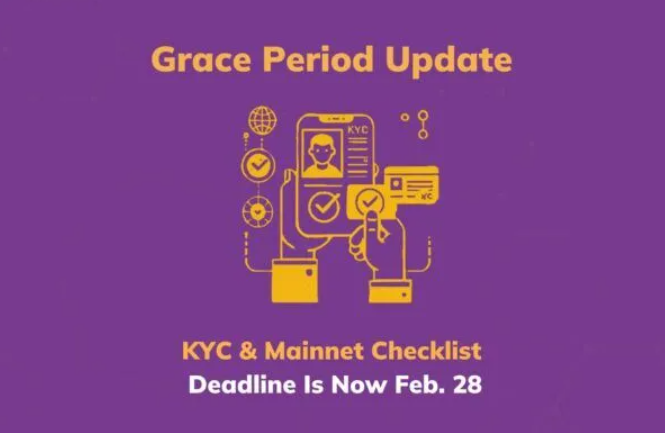 Grace Period Update

KYC

KYC

KYC & Mainnet Checklist
Deadline Is Now Feb. 28